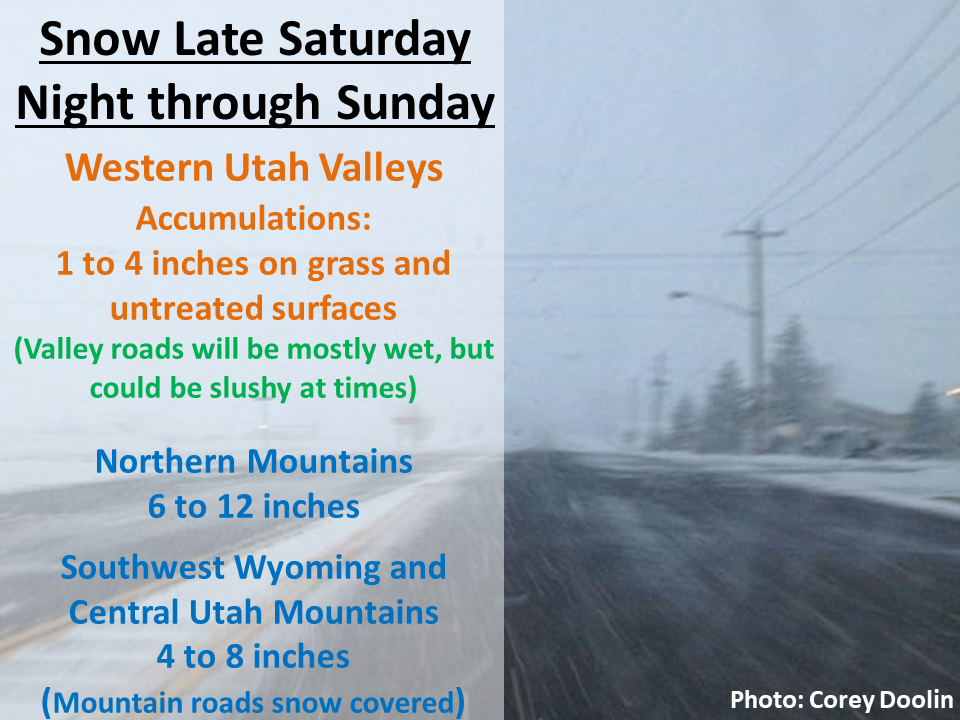 Snow Late Saturday Night through Sunday

Western Utah Valleys
Accumulations:
1 to 4 inches on grass and untreated surfaces
(Valley roads will be mostly wet, but could be slushy at times)

Northern Mountains
6 to 12 inches

Southwest Wyoming and Central Utah Mountains
4 to 8 inches
(Mountain roads snow covered)

Photo: Corey Doolin